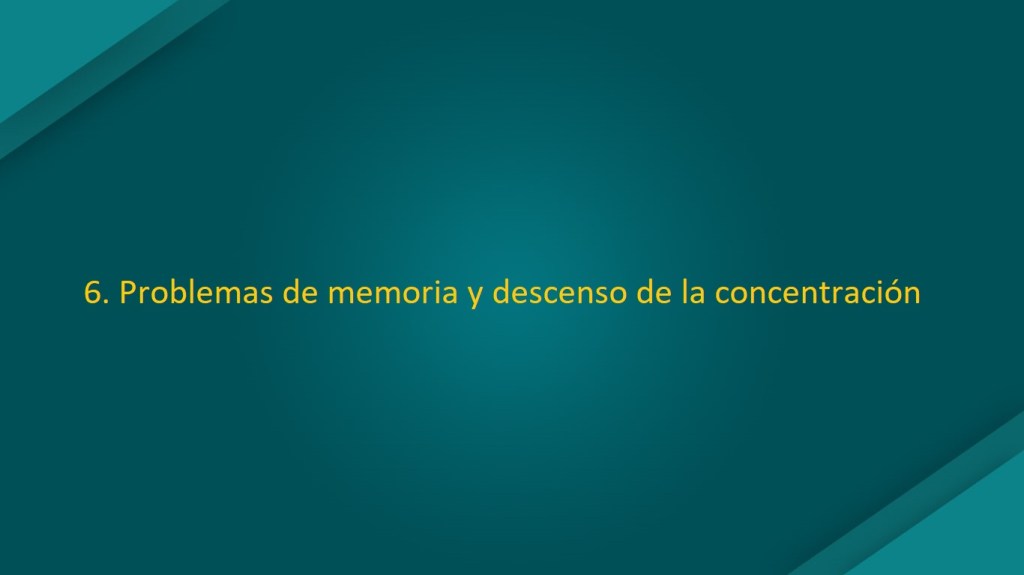 6. Problemas de memoria y descenso de la concentración